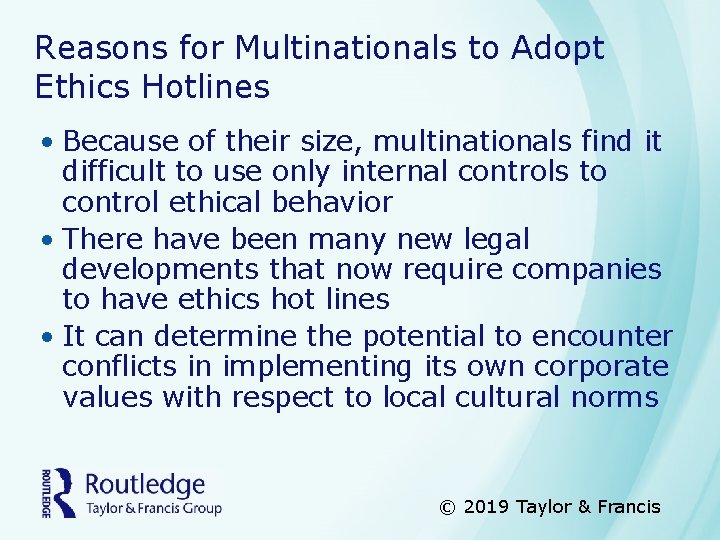 Reasons for Multinationals to Adopt Ethics Hotlines

• Because of their size, multinationals find it difficult to use only internal controls to control ethical behavior
• There have been many new legal developments that now require companies to have ethics hot lines
• It can determine the potential to encounter conflicts in implementing its own corporate values with respect to local cultural norms

ROUTLEDGE Routledge Taylor & Francis Group

© 2019 Taylor & Francis